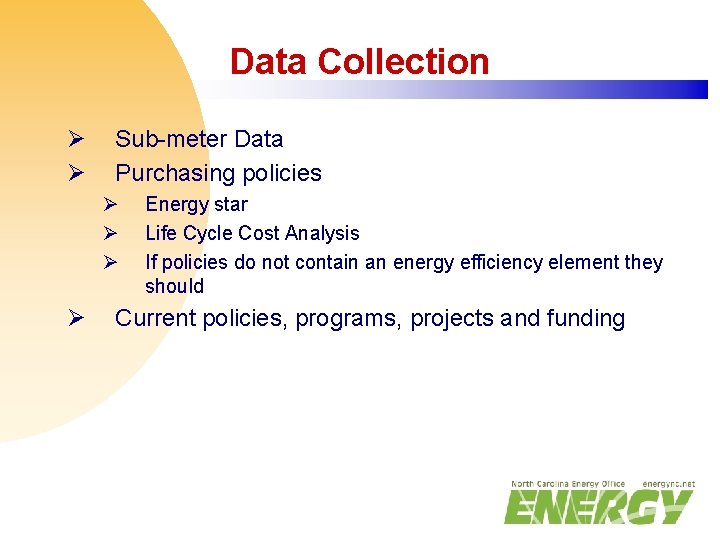 Data Collection

➢ Sub-meter Data
➢ Purchasing policies
   ➢ Energy star
   ➢ Life Cycle Cost Analysis
   ➢ If policies do not contain an energy efficiency element they should
➢ Current policies, programs, projects and funding

North Carolina Energy Office energync.net
ENERGY